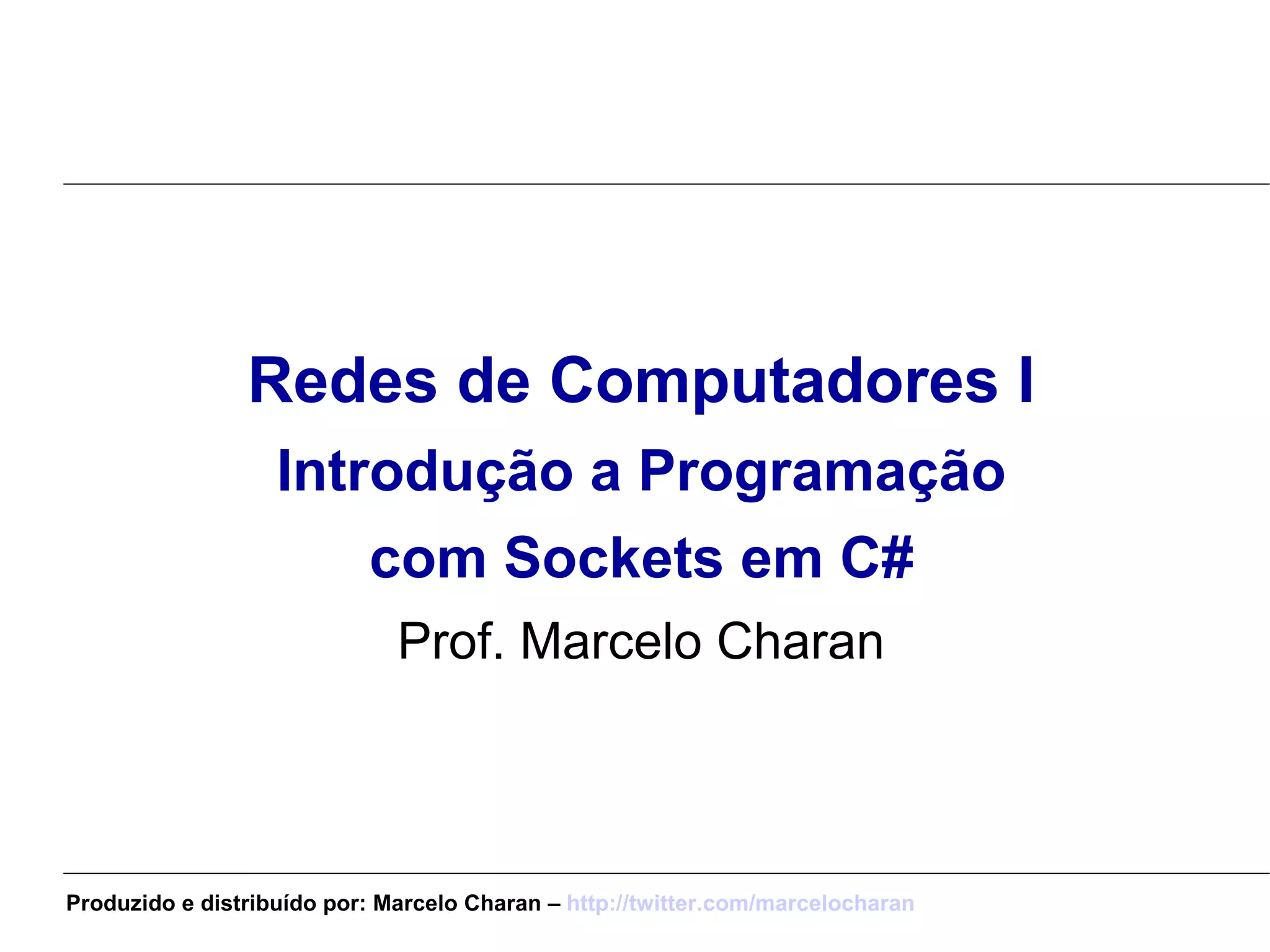 Redes de Computadores I

Introdução a Programação com Sockets em C#

Prof. Marcelo Charan

Produzido e distribuído por: Marcelo Charan – http://twitter.com/marcelocharan